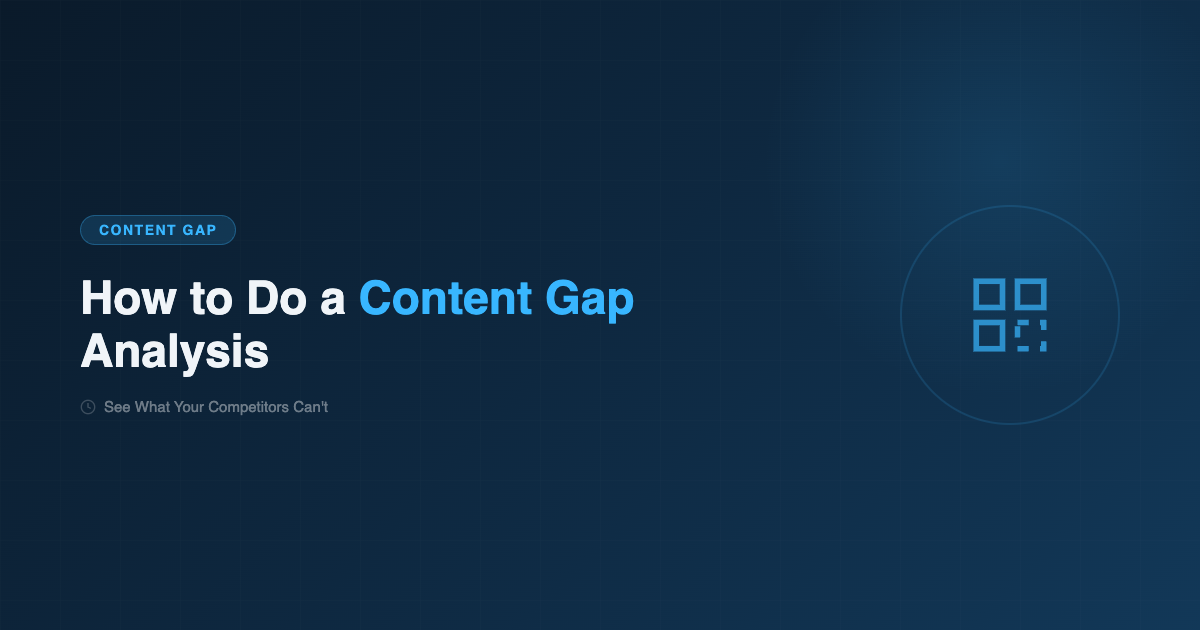 CONTENT GAP

How to Do a Content Gap Analysis

See What Your Competitors Can't